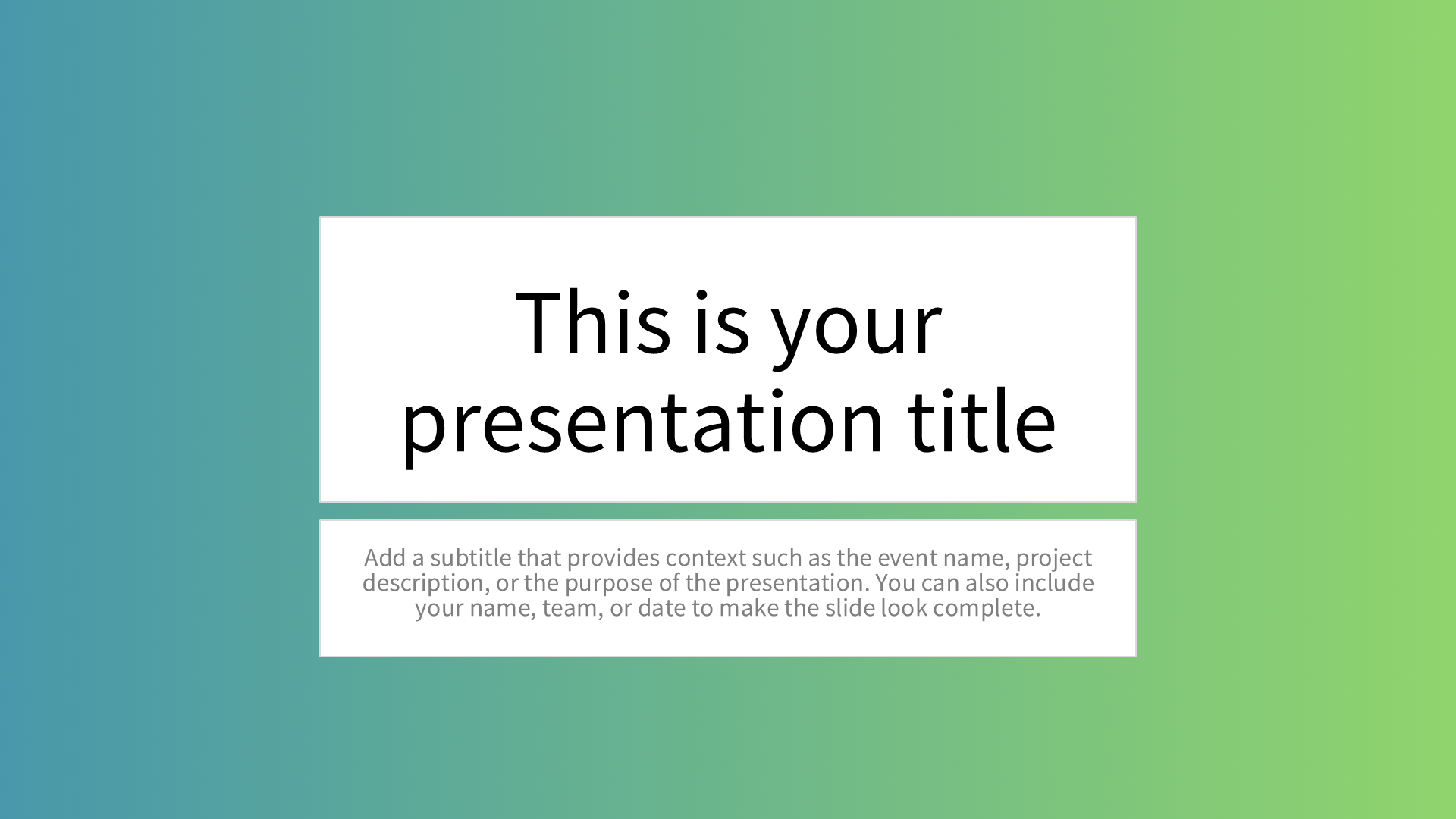 This is your presentation title

Add a subtitle that provides context such as the event name, project description, or the purpose of the presentation. You can also include your name, team, or date to make the slide look complete.